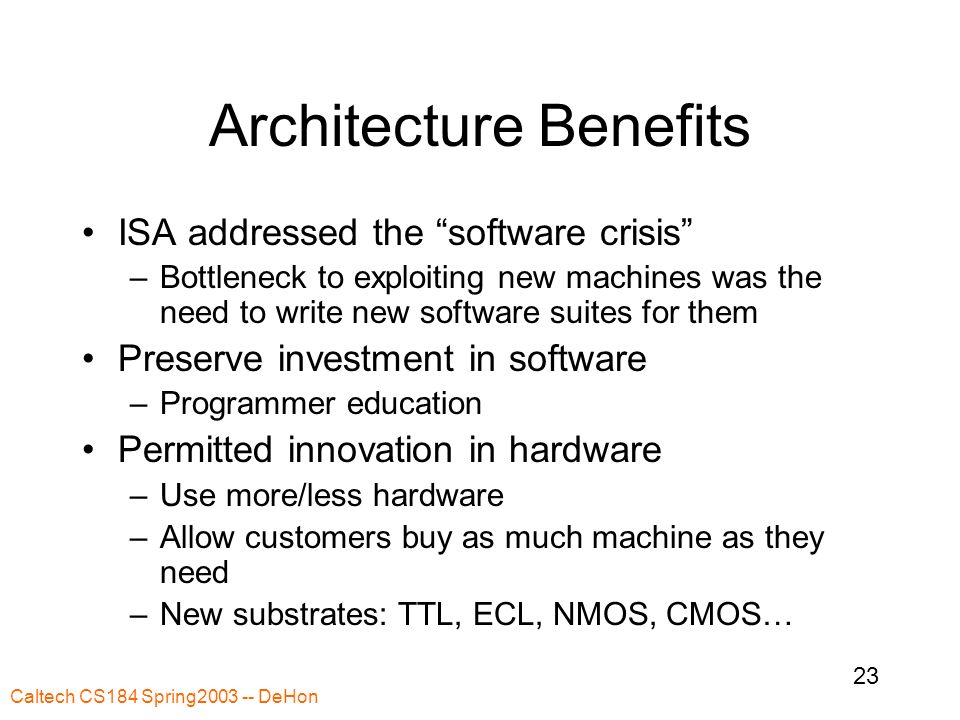 Architecture Benefits

• ISA addressed the “software crisis”
– Bottleneck to exploiting new machines was the need to write new software suites for them
• Preserve investment in software
– Programmer education
• Permitted innovation in hardware
– Use more/less hardware
– Allow customers buy as much machine as they need
– New substrates: TTL, ECL, NMOS, CMOS…

23

Caltech CS184 Spring2003 -- DeHon